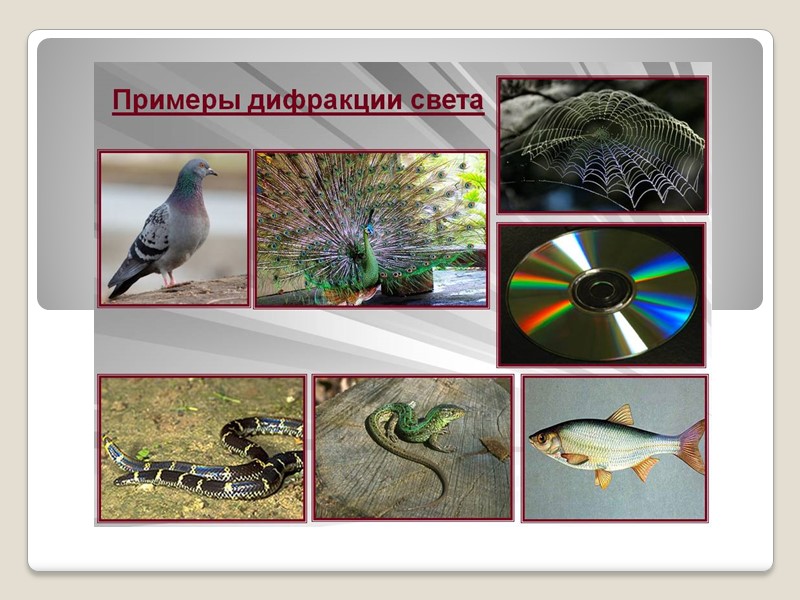 Примеры дифракции света